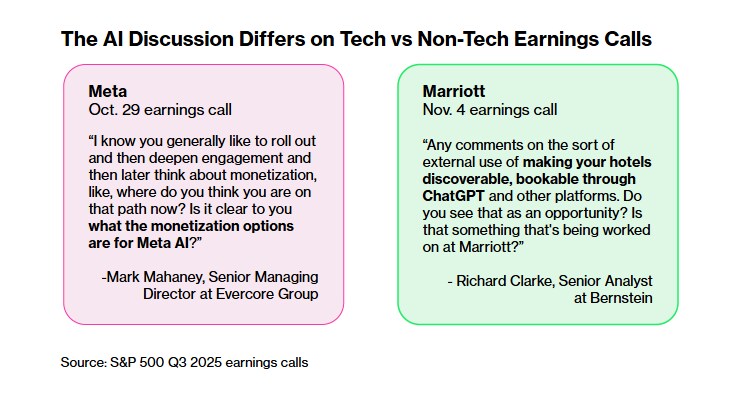 The AI Discussion Differs on Tech vs Non-Tech Earnings Calls

Meta
Oct. 29 earnings call

“I know you generally like to roll out and then deepen engagement and then later think about monetization, like, where do you think you are on that path now? Is it clear to you what the monetization options are for Meta AI?”

-Mark Mahaney, Senior Managing Director at Evercore Group

Marriott
Nov. 4 earnings call

“Any comments on the sort of external use of making your hotels discoverable, bookable through ChatGPT and other platforms. Do you see that as an opportunity? Is that something that's being worked on at Marriott?”

- Richard Clarke, Senior Analyst at Bernstein

Source: S&P 500 Q3 2025 earnings calls